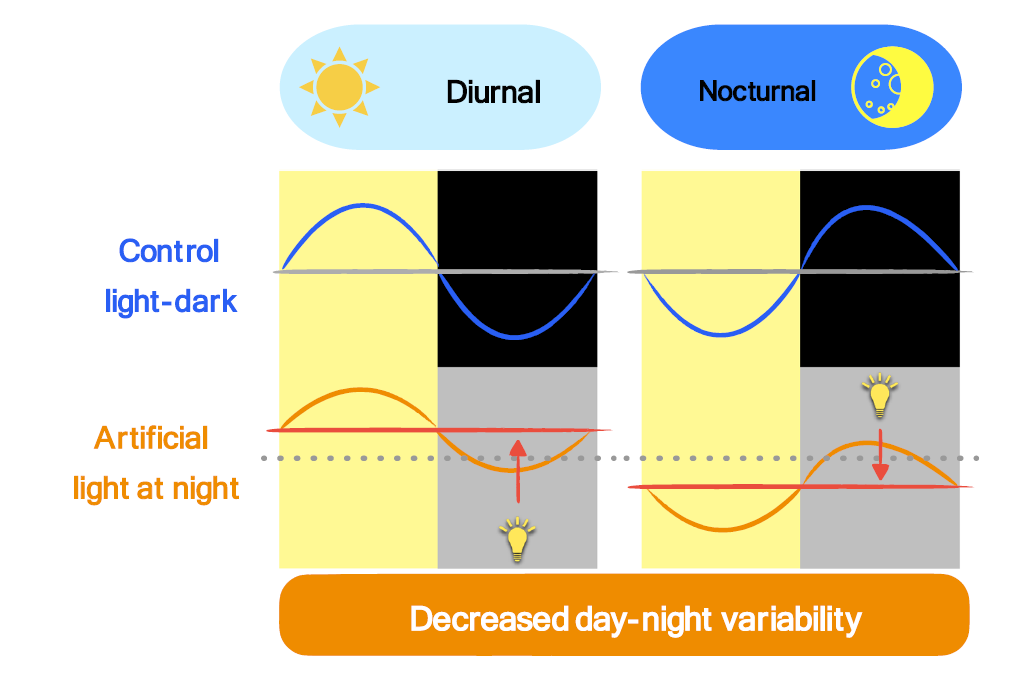 Diurnal

Nocturnal

Control light-dark

Artificial light at night

Decreased day-night variability